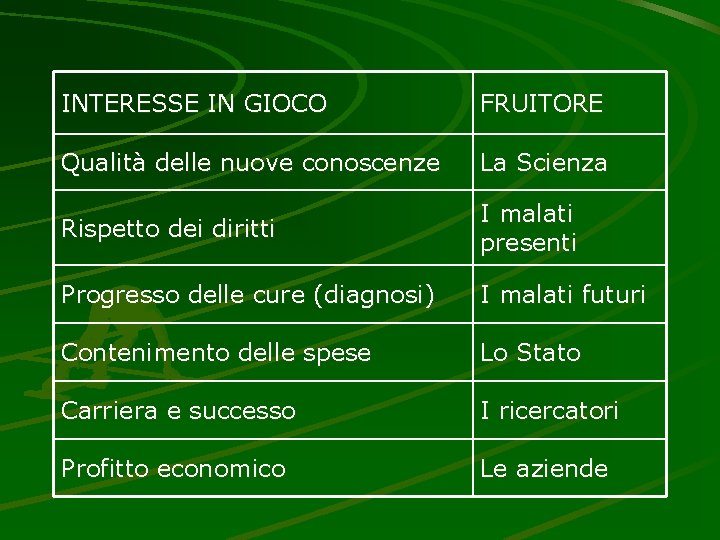 | INTERESSE IN GIOCO | FRUITORE |
|---|---|
| Qualità delle nuove conoscenze | La Scienza |
| Rispetto dei diritti | I malati presenti |
| Progresso delle cure (diagnosi) | I malati futuri |
| Contenimento delle spese | Lo Stato |
| Carriera e successo | I ricercatori |
| Profitto economico | Le aziende |